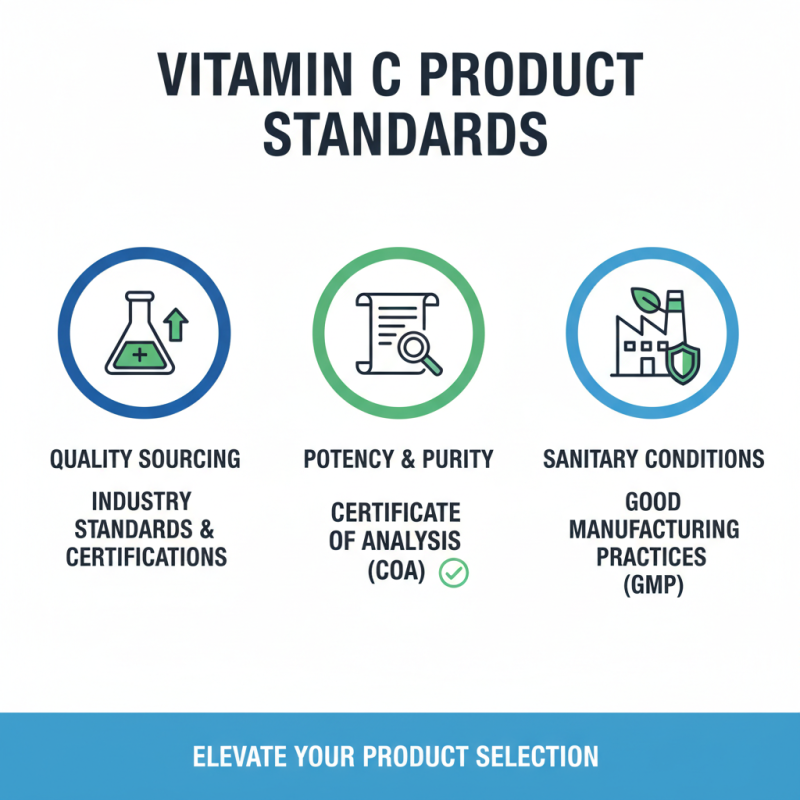 VITAMIN C PRODUCT STANDARDS

QUALITY SOURCING

INDUSTRY STANDARDS & CERTIFICATIONS

POTENCY & PURITY

CERTIFICATE OF ANALYSIS (COA)

SANITARY CONDITIONS

GOOD MANUFACTURING PRACTICES (GMP)

ELEVATE YOUR PRODUCT SELECTION